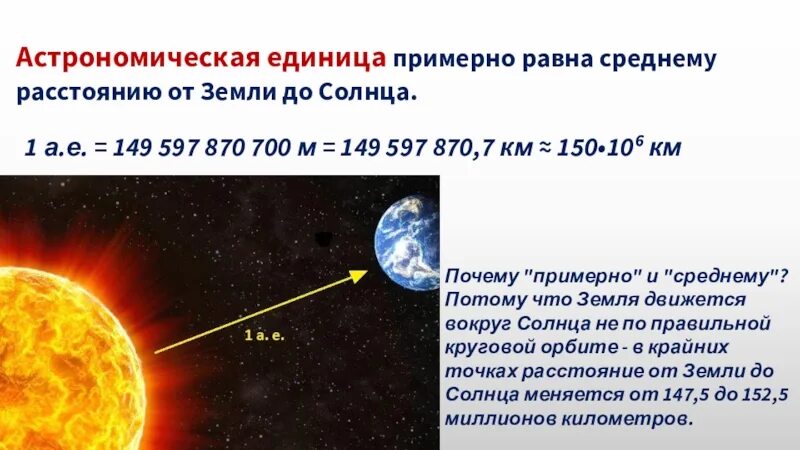 Астрономическая единица примерно равна среднему расстоянию от Земли до Солнца.

1 а.е. = 149 597 870 700 м = 149 597 870,7 км ≈ $150 \cdot 10^6$ км

1 а. е.

Почему "примерно" и "среднему"? Потому что Земля движется вокруг Солнца не по правильной круговой орбите - в крайних точках расстояние от Земли до Солнца меняется от 147,5 до 152,5 миллионов километров.